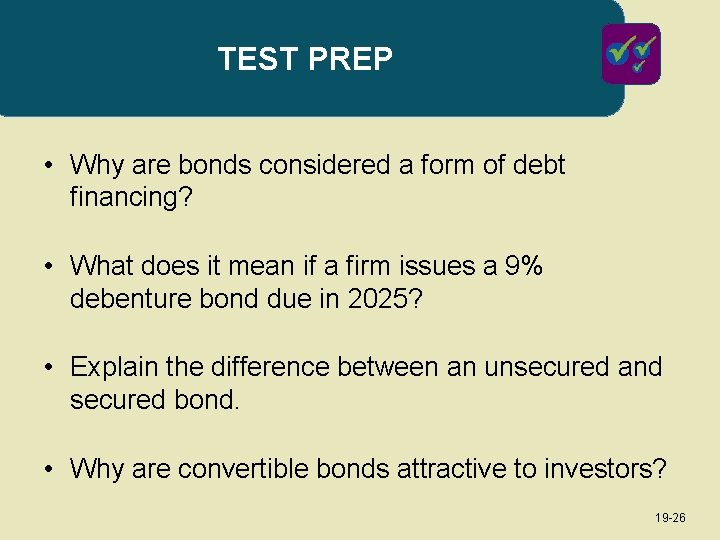 TEST PREP

• Why are bonds considered a form of debt financing?

• What does it mean if a firm issues a 9% debenture bond due in 2025?

• Explain the difference between an unsecured and secured bond.

• Why are convertible bonds attractive to investors?

19-26